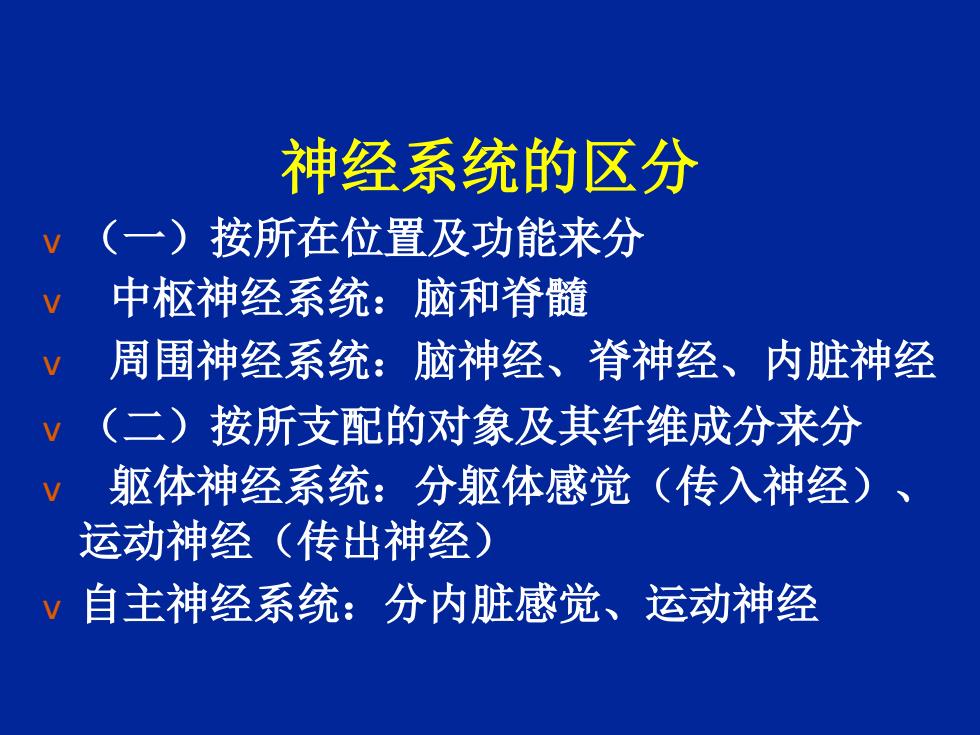 神经系统的区分

v （一）按所在位置及功能来分

v 中枢神经系统：脑和脊髓

v 周围神经系统：脑神经、脊神经、内脏神经

v （二）按所支配的对象及其纤维成分来分

v 躯体神经系统：分躯体感觉（传入神经）、运动神经（传出神经）

v 自主神经系统：分内脏感觉、运动神经